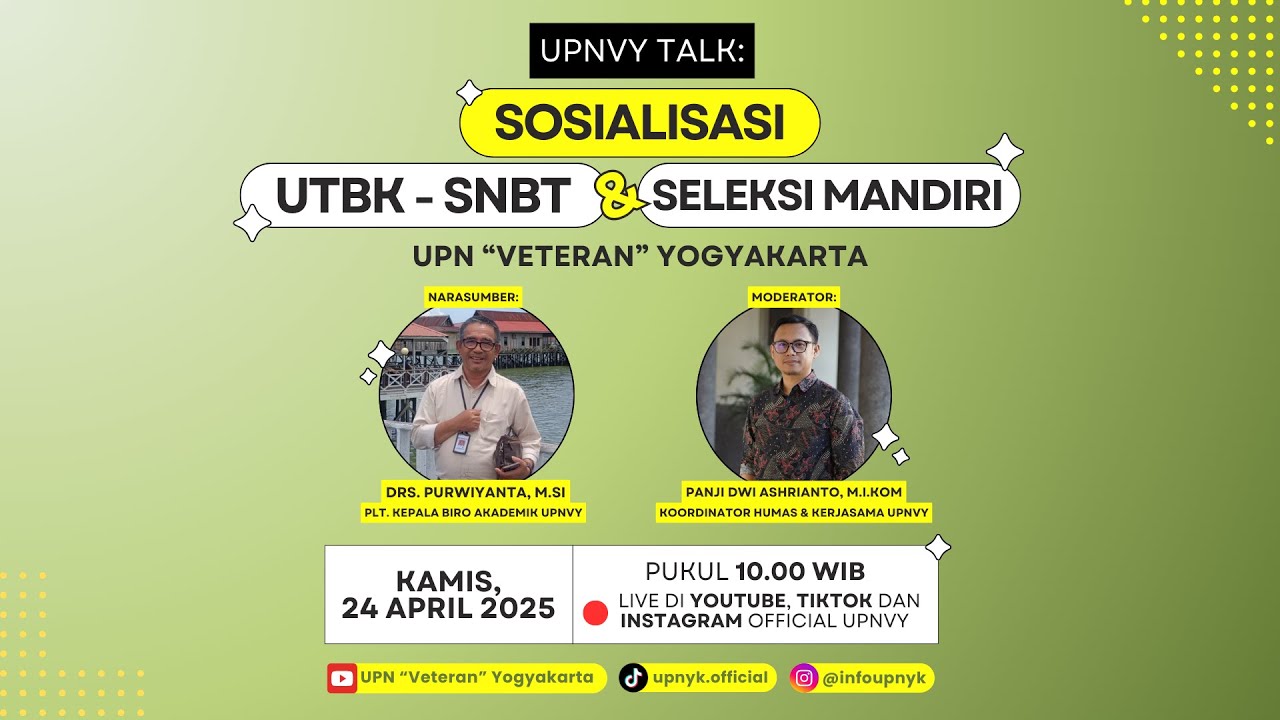 UPNVY TALK:

SOSIALISASI

UTBK - SNBT & SELEKSI MANDIRI

UPN "VETERAN" YOGYAKARTA

NARASUMBER:

DRS. PURWIYANTA, M.SI
PLT. KEPALA BIRO AKADEMIK UPNVY

MODERATOR:

PANJI DWI ASHRIANTO, M.I.KOM
KOORDINATOR HUMAS & KERJASAMA UPNVY

KAMIS, 24 APRIL 2025

PUKUL 10.00 WIB
LIVE DI YOUTUBE, TIKTOK DAN INSTAGRAM OFFICIAL UPNVY

UPN "Veteran" Yogyakarta
upnyk.official
@infoupnyk